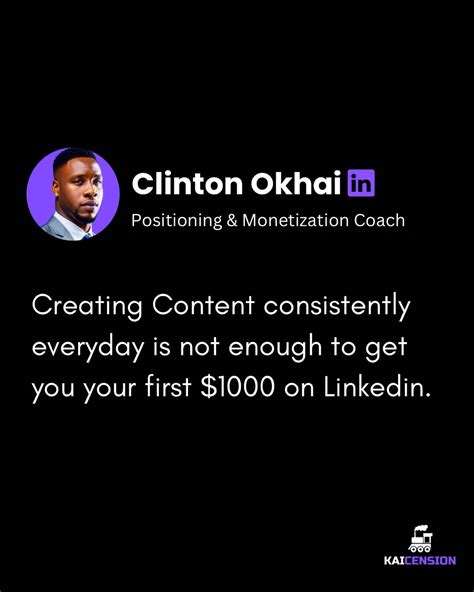 Clinton Okhai in

Positioning & Monetization Coach

Creating Content consistently everyday is not enough to get you your first $1000 on Linkedin.

KAICENSION